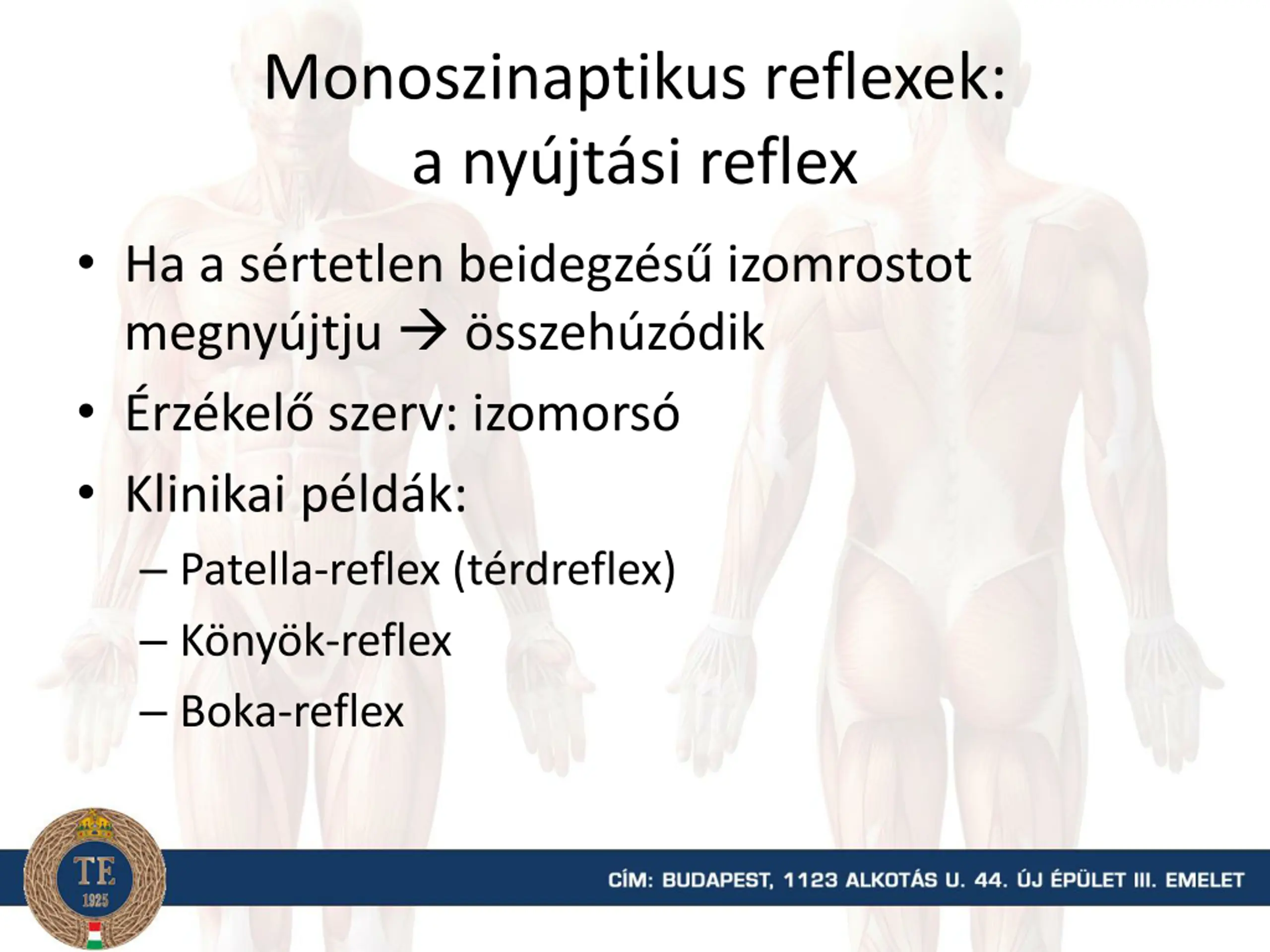 Monoszinaptikus reflexek:
a nyújtási reflex

• Ha a sértetlen beidegzésű izomrostot megnyújtju → összehúzódik
• Érzékelő szerv: izomorsó
• Klinikai példák:
– Patella-reflex (térdreflex)
– Könyök-reflex
– Boka-reflex

TE
1925

CÍM: BUDAPEST, 1123 ALKOTÁS U. 44. ÚJ ÉPÜLET III. EMELET